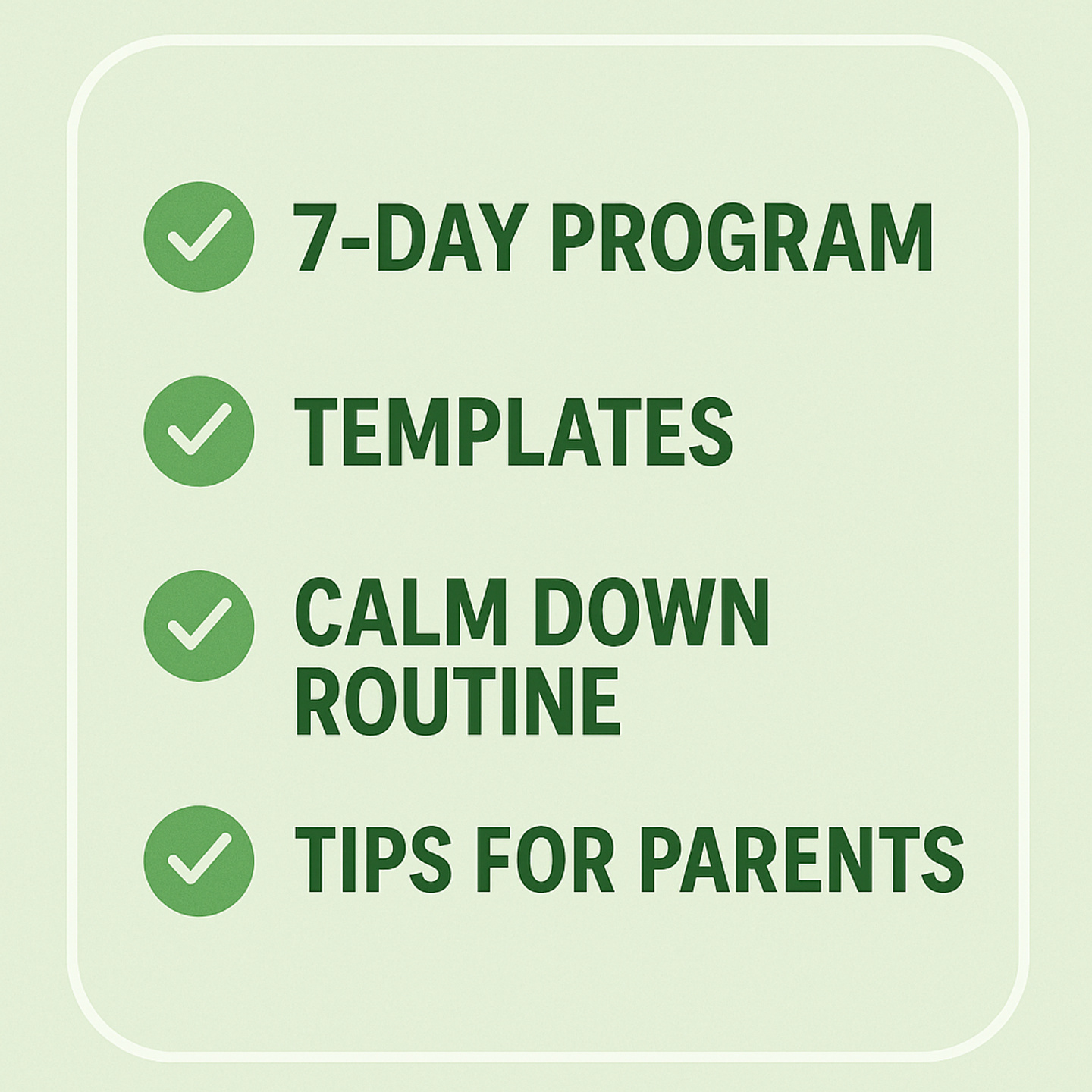 ✓ 7-DAY PROGRAM

✓ TEMPLATES

✓ CALM DOWN ROUTINE

✓ TIPS FOR PARENTS